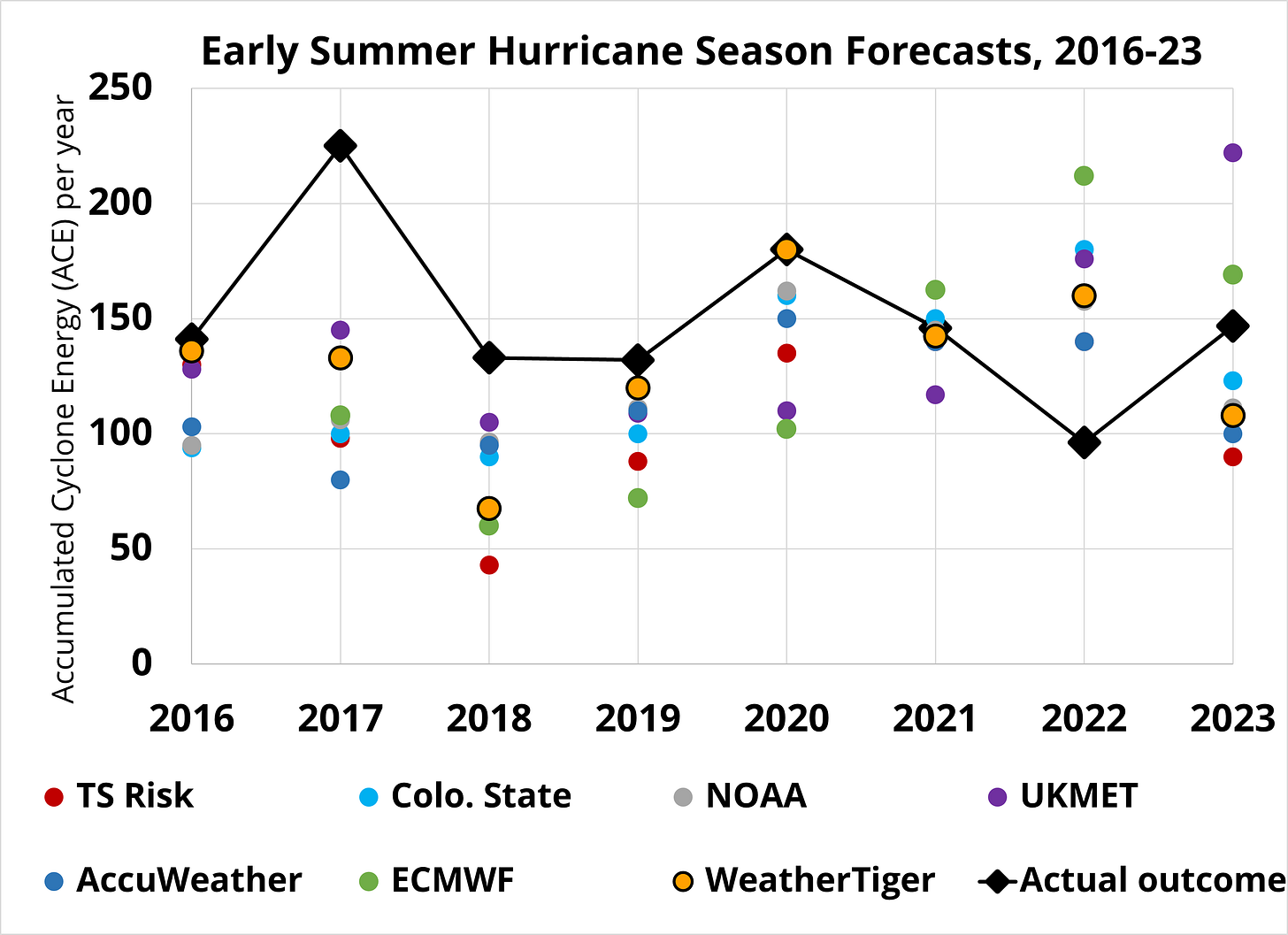 Early Summer Hurricane Season Forecasts, 2016-23

Accumulated Cyclone Energy (ACE) per year

250
200
150
100
50
0

2016
2017
2018
2019
2020
2021
2022
2023

TS Risk
Colo. State
NOAA
UKMET
AccuWeather
ECMWF
WeatherTiger
Actual outcome